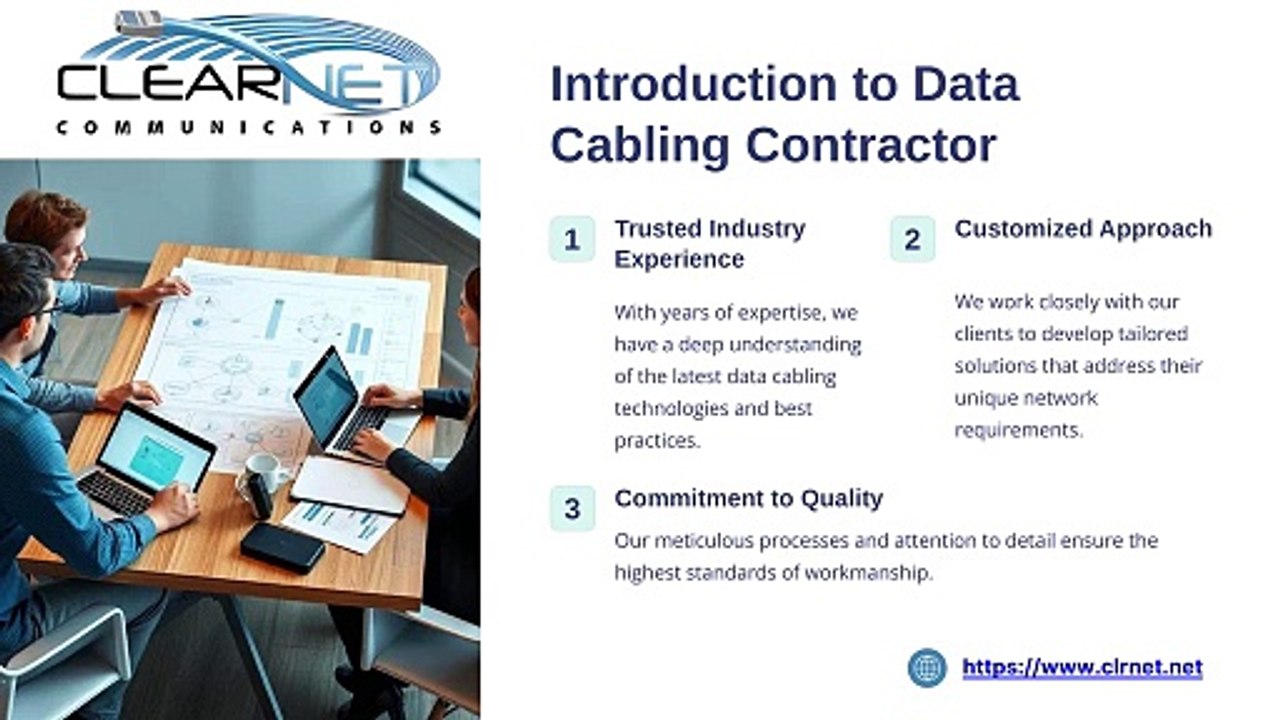 CLEARNET
COMMUNICATIONS

Introduction to Data Cabling Contractor

1
Trusted Industry Experience

With years of expertise, we have a deep understanding of the latest data cabling technologies and best practices.

2
Customized Approach

We work closely with our clients to develop tailored solutions that address their unique network requirements.

3
Commitment to Quality

Our meticulous processes and attention to detail ensure the highest standards of workmanship.

https://www.clrnet.net